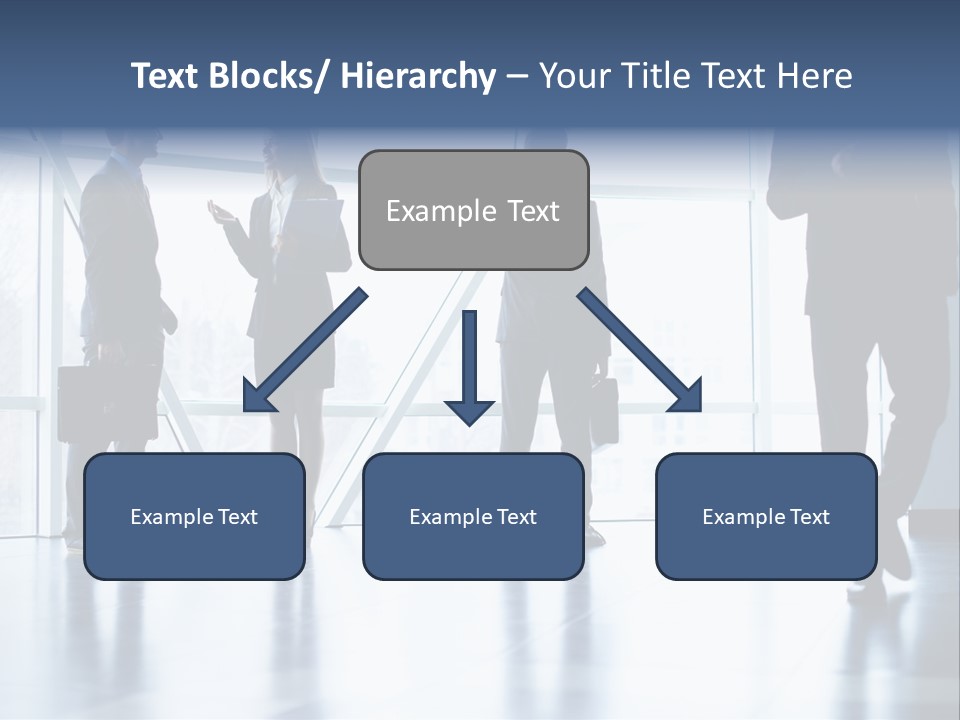 Text Blocks/ Hierarchy – Your Title Text Here

Example Text

Example Text

Example Text

Example Text